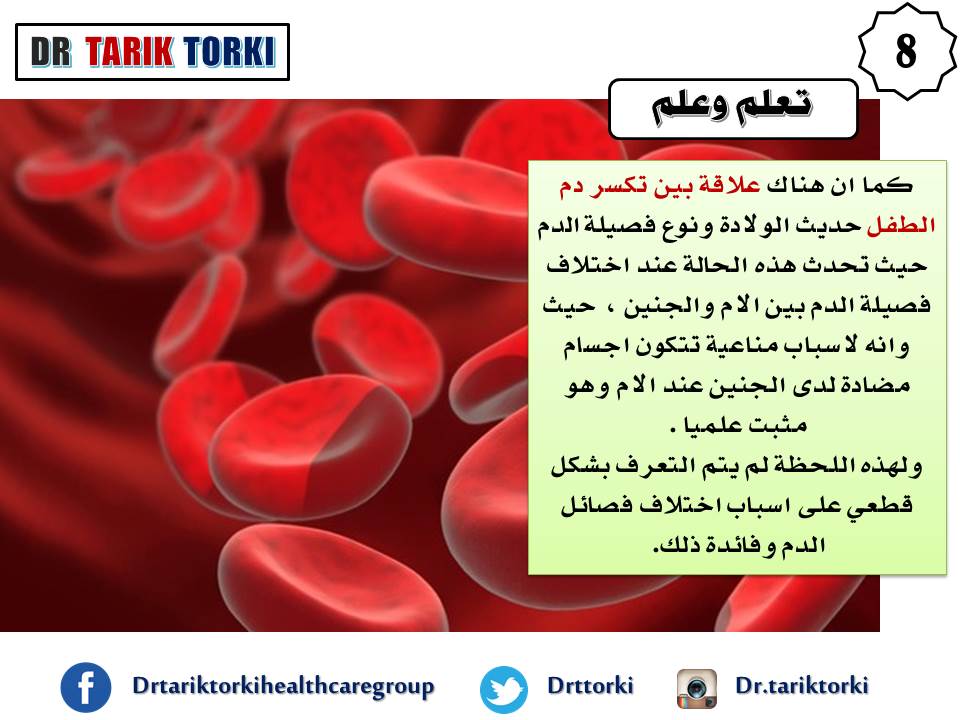 DR TARIK TORKI

8

تعلم وعلم

كما ان هناك علاقة بين تكسر دم الطفل حديث الولادة ونوع فصيلة الدم حيث تحدث هذه الحالة عند اختلاف فصيلة الدم بين الام والجنين ، حيث وانه لاسباب مناعية تتكون اجسام مضادة لدى الجنين عند الام وهو مثبت علميا .
ولهذه اللحظة لم يتم التعرف بشكل قطعي على اسباب اختلاف فصائل الدم وفائدة ذلك.

Drtariktorkihealthcaregroup Drttorki Dr.tariktorki